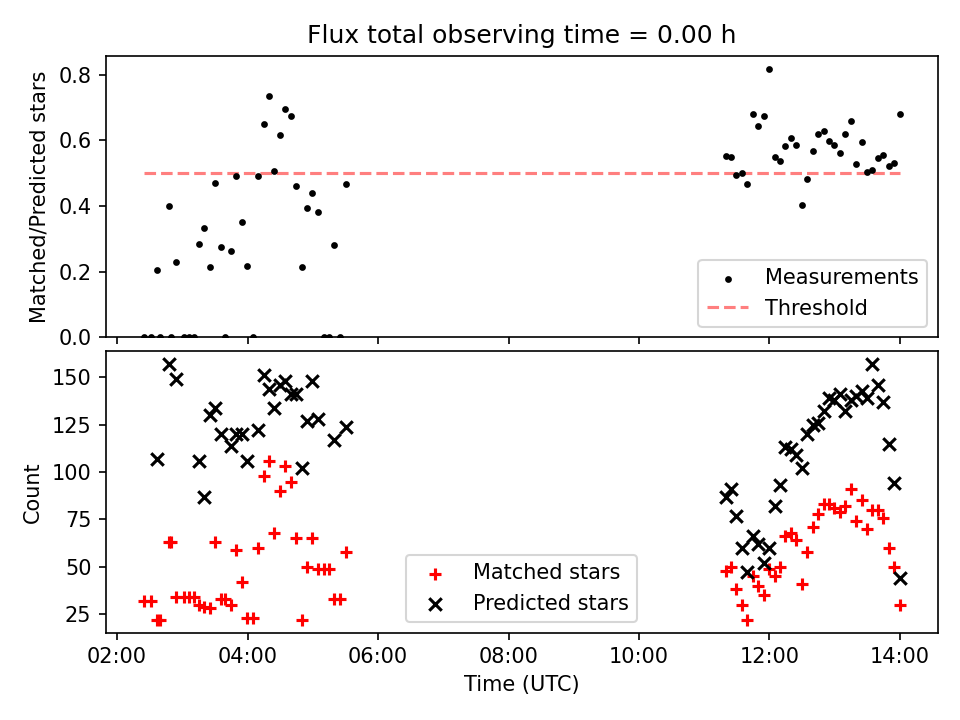 Flux total observing time = 0.00 h

Matched/Predicted stars

0.8
0.6
0.4
0.2
0.0

Measurements
Threshold

Count

150
125
100
75
50
25

Matched stars
Predicted stars

02:00
04:00
06:00
08:00
10:00
12:00
14:00

Time (UTC)